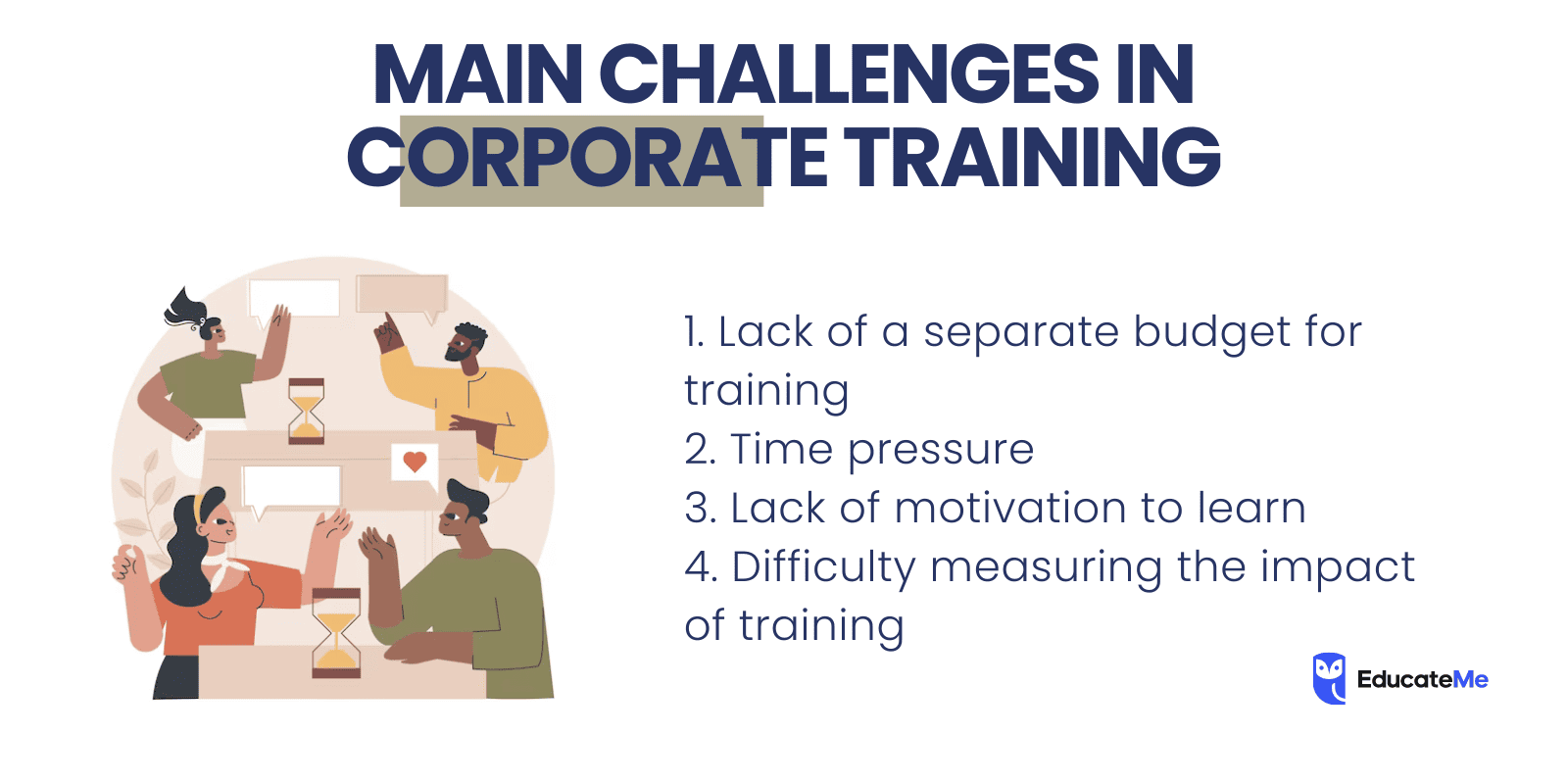 MAIN CHALLENGES IN CORPORATE TRAINING

1. Lack of a separate budget for training
2. Time pressure
3. Lack of motivation to learn
4. Difficulty measuring the impact of training

EducateMe